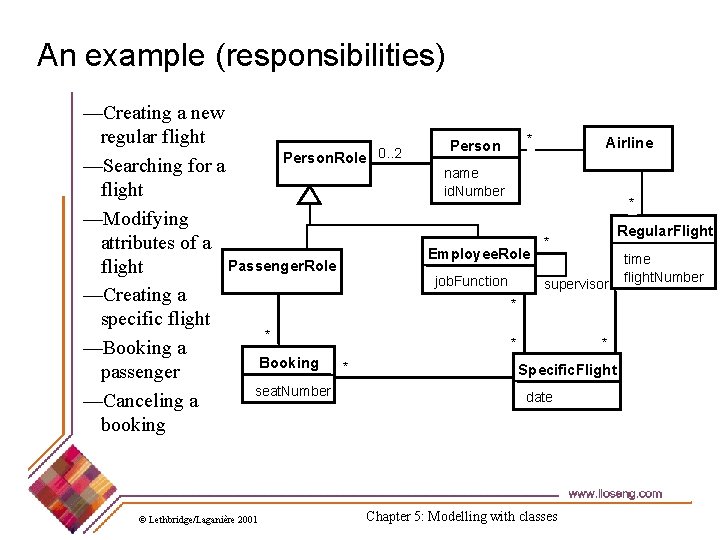 An example (responsibilities)

—Creating a new regular flight
—Searching for a flight
—Modifying attributes of a flight
—Creating a specific flight
—Booking a passenger
—Canceling a booking

PersonRole
0..2
Person
name
idNumber
*
Airline
*
RegularFlight
time
flightNumber
PassengerRole
EmployeeRole
jobFunction
*
supervisor
*
*
*
*
Booking
seatNumber
*
SpecificFlight
date

www.lloseng.com

© Lethbridge/Laganière 2001

Chapter 5: Modelling with classes